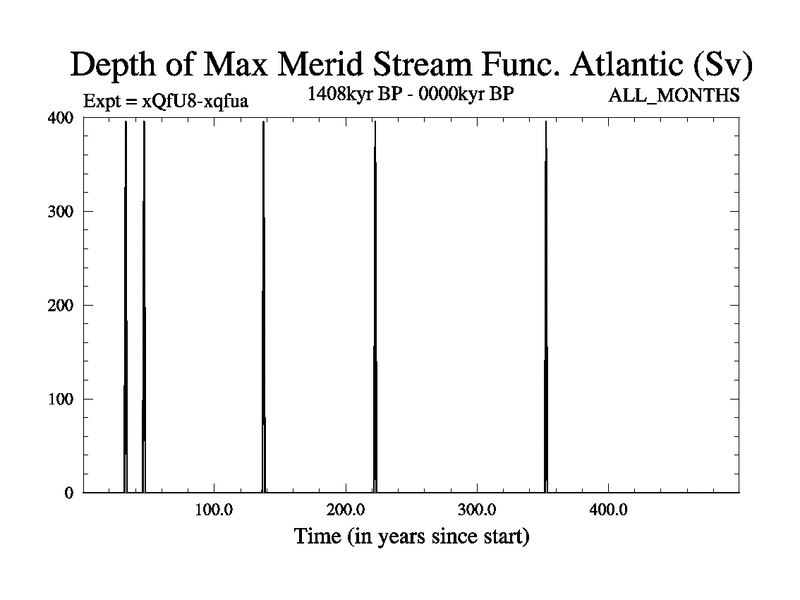 Depth of Max Merid Stream Func. Atlantic (Sv)

Expt = xQfU8-xqfua

1408kyr BP - 0000kyr BP

ALL_MONTHS

400
300
200
100
0

100.0
200.0
300.0
400.0

Time (in years since start)